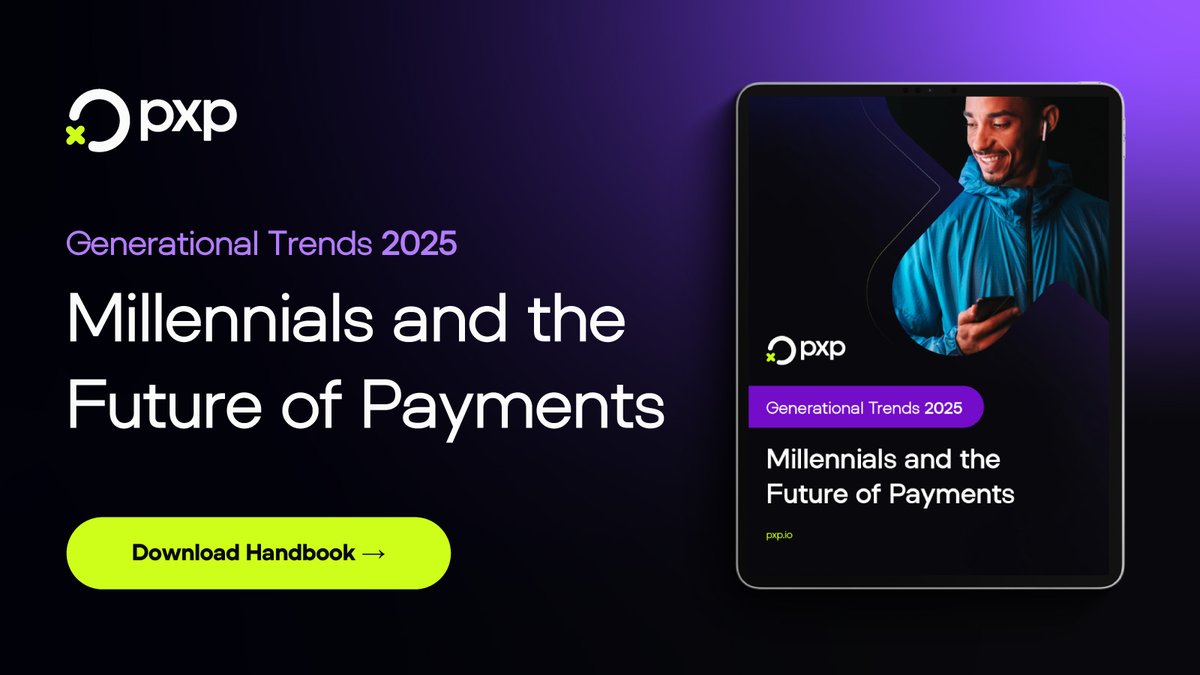 pxp

Generational Trends 2025

Millennials and the Future of Payments

Download Handbook →

pxp

Generational Trends 2025

Millennials and the Future of Payments

pxp.io